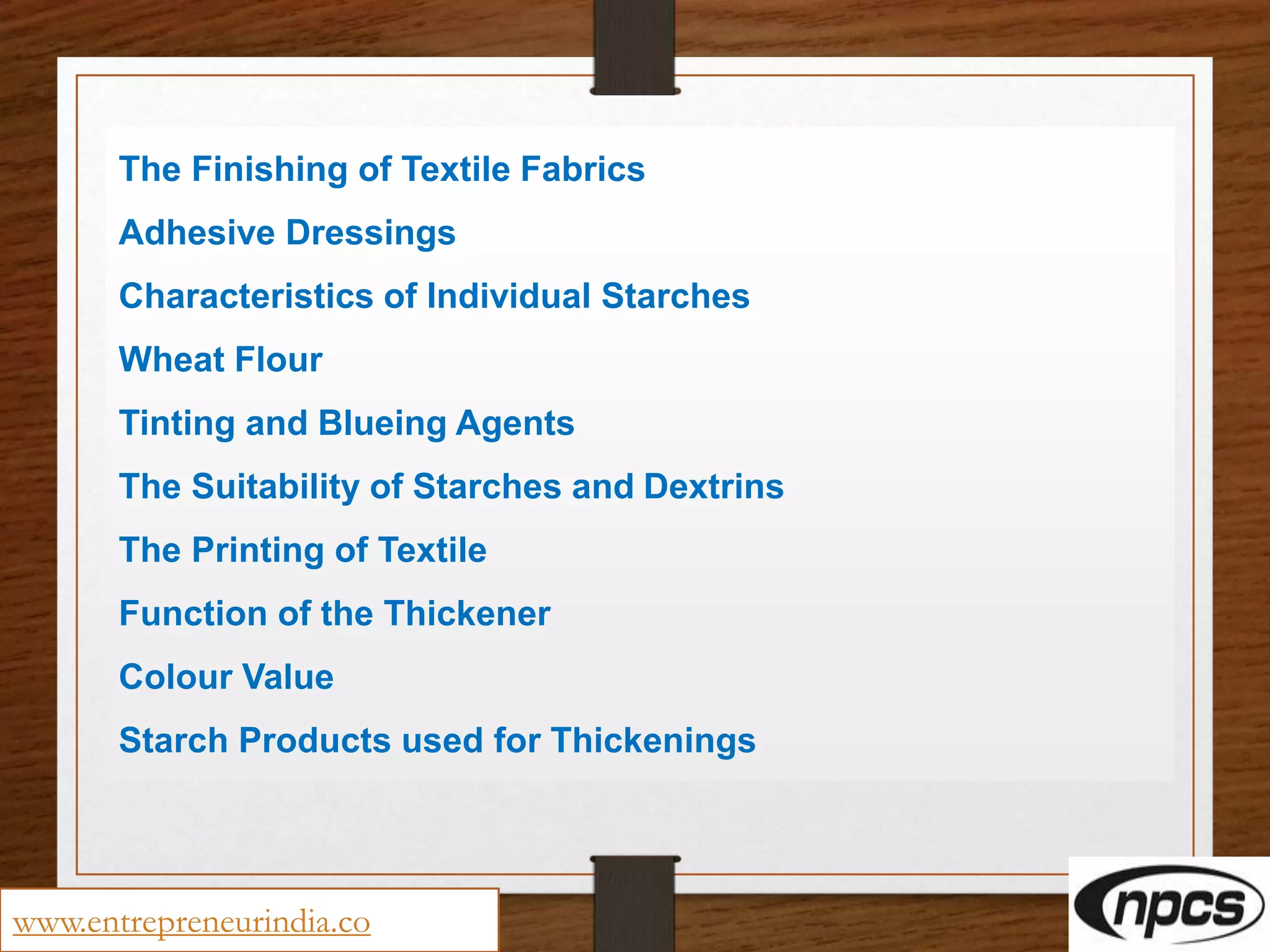 The Finishing of Textile Fabrics

Adhesive Dressings

Characteristics of Individual Starches

Wheat Flour

Tinting and Blueing Agents

The Suitability of Starches and Dextrins

The Printing of Textile

Function of the Thickener

Colour Value

Starch Products used for Thickenings

www.entrepreneurindia.co

npcs